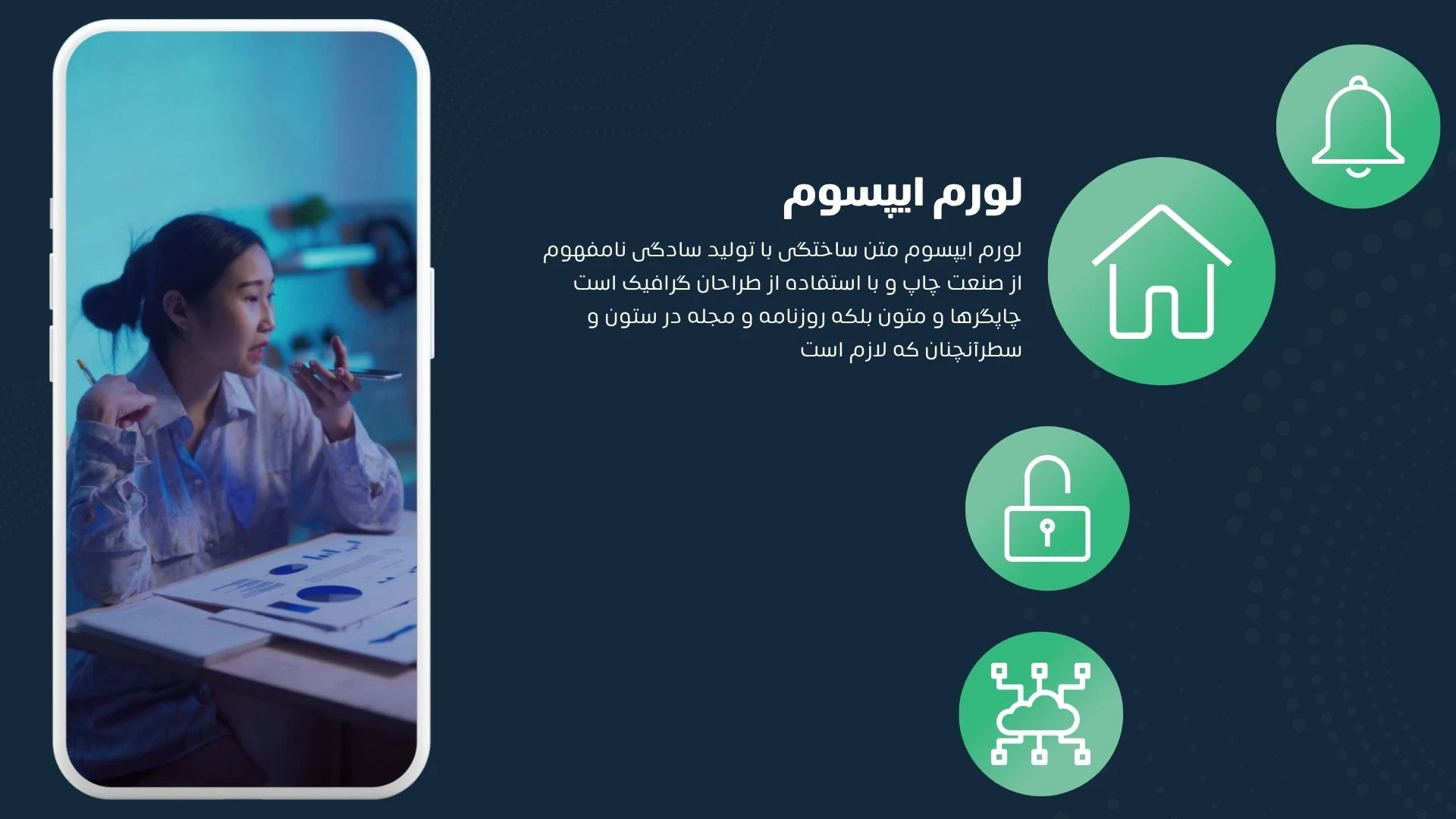 لورم ایپسوم

لورم ایپسوم متن ساختگی با تولید سادگی نامفهوم از صنعت چاپ و با استفاده از طراحان گرافیک است چاپگرها و متون بلکه روزنامه و مجله در ستون و سطرآنچنان که لازم است